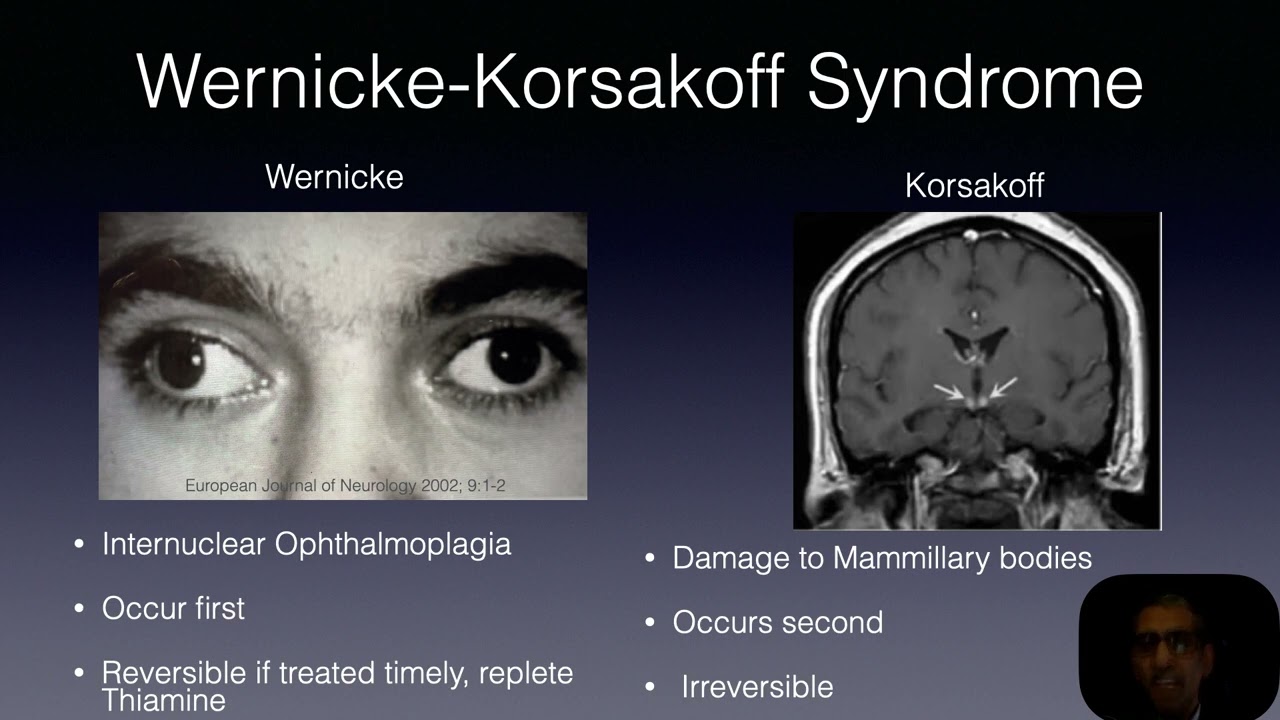 Wernicke-Korsakoff Syndrome

Wernicke

European Journal of Neurology 2002; 9:1-2

• Internuclear Ophthalmoplagia

• Occur first

• Reversible if treated timely, replete Thiamine

Korsakoff

• Damage to Mammillary bodies

• Occurs second

• Irreversible